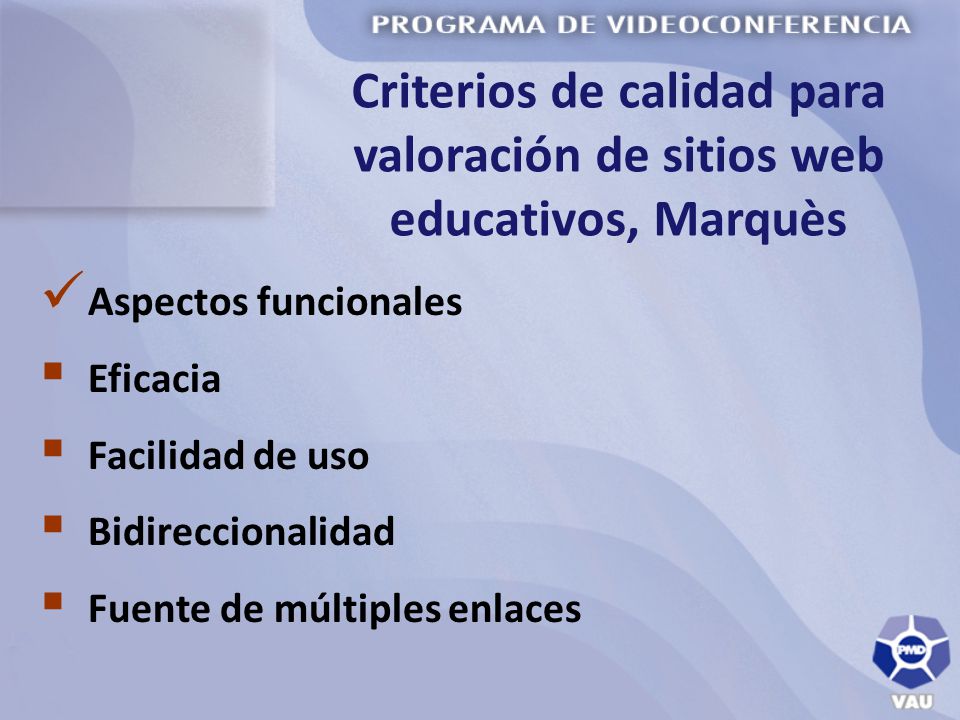 PROGRAMA DE VIDEOCONFERENCIA

Criterios de calidad para valoración de sitios web educativos, Marquès

✓ Aspectos funcionales
▪ Eficacia
▪ Facilidad de uso
▪ Bidireccionalidad
▪ Fuente de múltiples enlaces

PMD
VAU